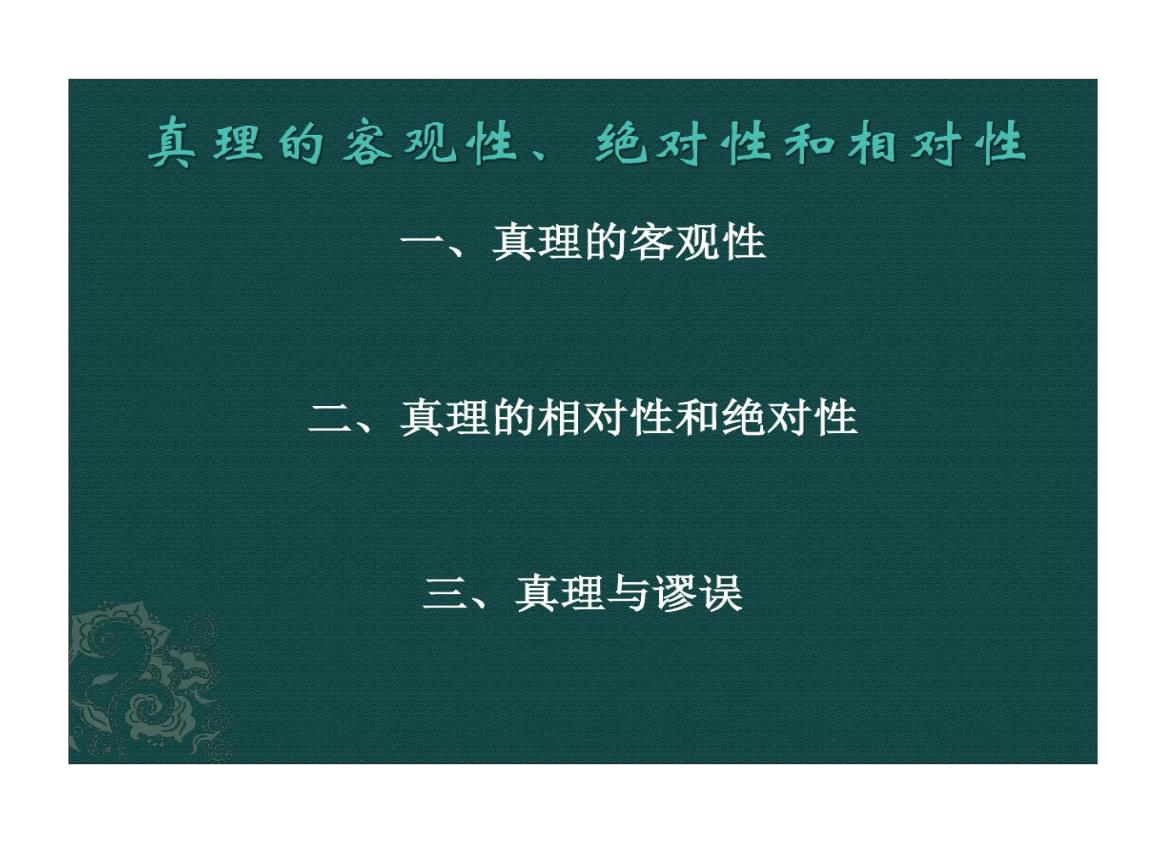 真理的客观性、绝对性和相对性

一、真理的客观性

二、真理的相对性和绝对性

三、真理与谬误